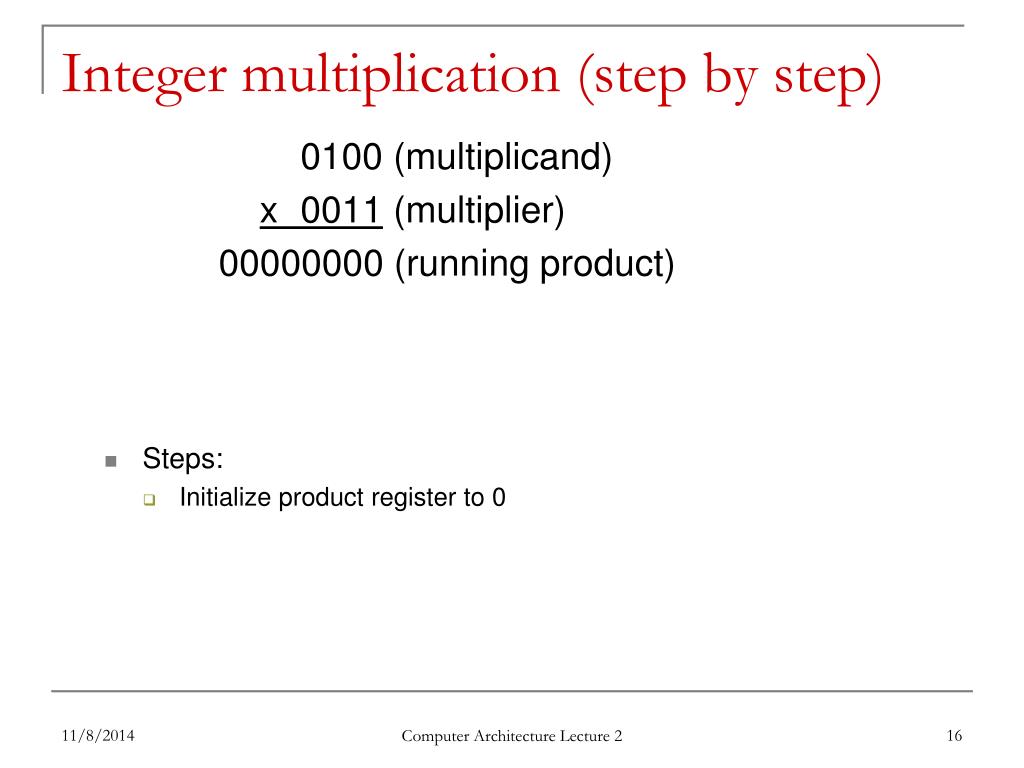 Integer multiplication (step by step)

0100 (multiplicand)
x 0011 (multiplier)
00000000 (running product)

Steps:
Initialize product register to 0

11/8/2014
Computer Architecture Lecture 2
16